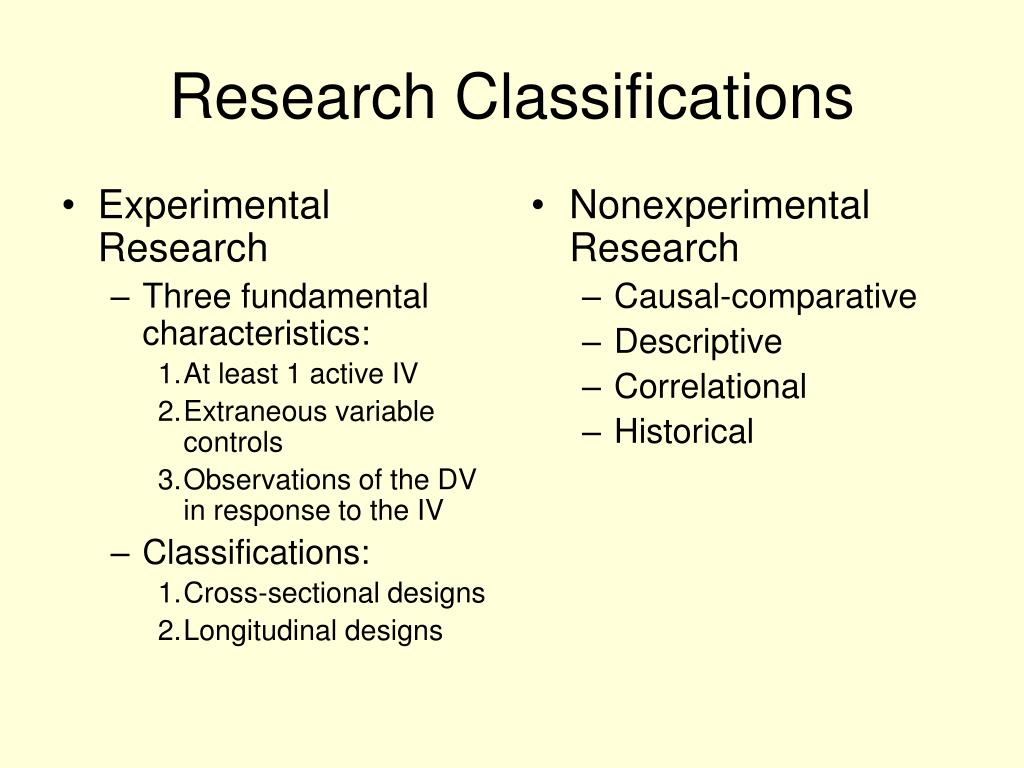 Research Classifications

• Experimental Research
– Three fundamental characteristics:
1. At least 1 active IV
2. Extraneous variable controls
3. Observations of the DV in response to the IV
– Classifications:
1. Cross-sectional designs
2. Longitudinal designs

• Nonexperimental Research
– Causal-comparative
– Descriptive
– Correlational
– Historical